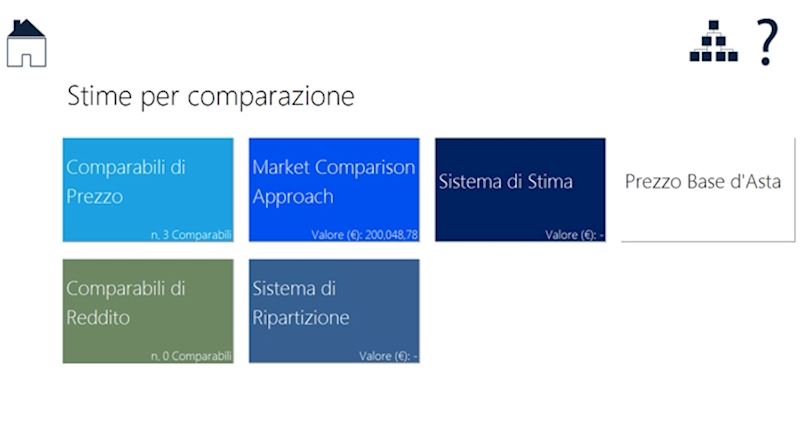 ?

Stime per comparazione

Comparabili di Prezzo
n. 3 Comparabili

Market Comparison Approach
Valore (€): 200.048,78

Sistema di Stima
Valore (€): -

Prezzo Base d'Asta

Comparabili di Reddito
n. 0 Comparabili

Sistema di Ripartizione
Valore (€): -